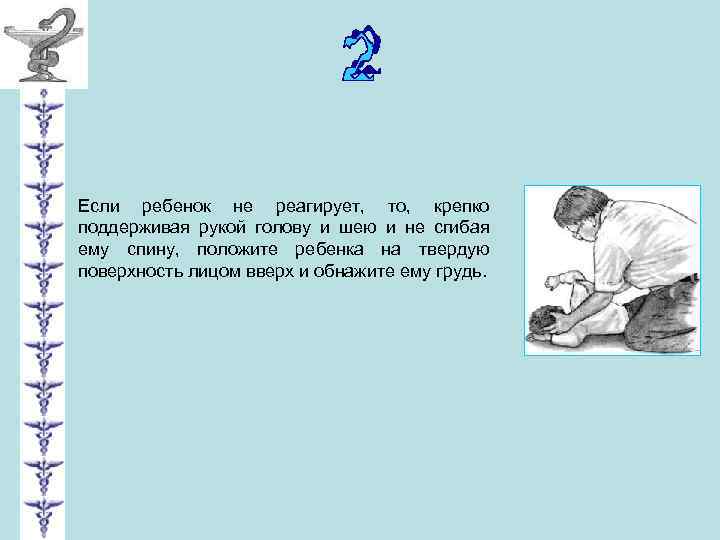 2

Если ребенок не реагирует, то, крепко поддерживая рукой голову и шею и не сгибая ему спину, положите ребенка на твердую поверхность лицом вверх и обнажите ему грудь.